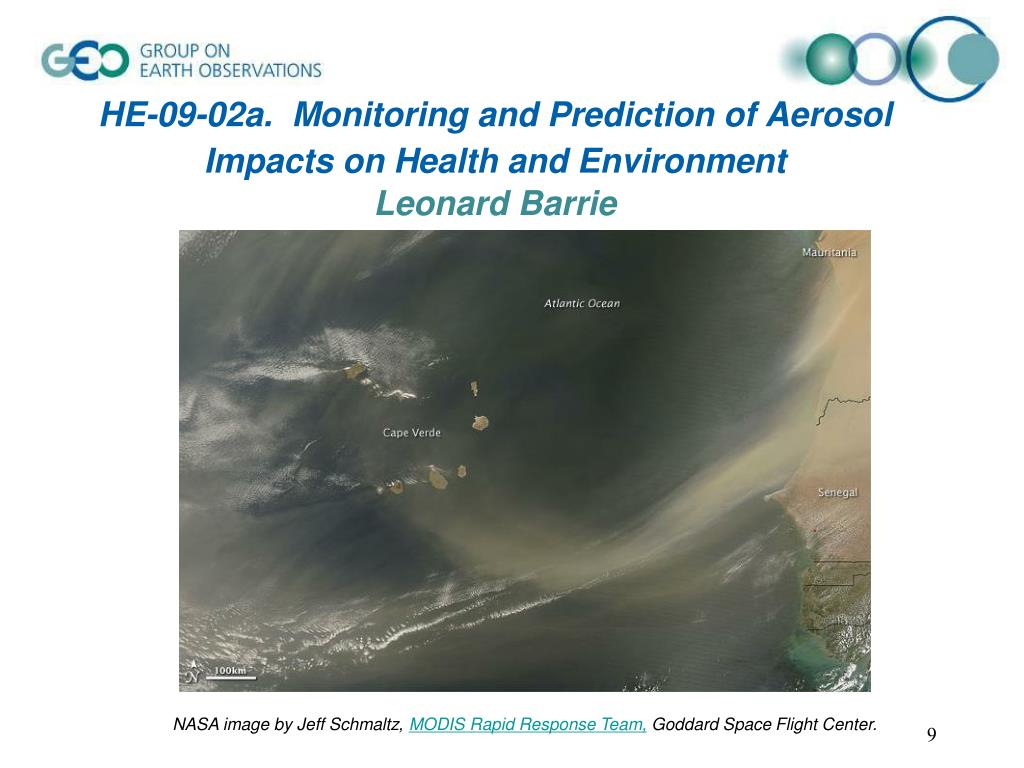 GEO GROUP ON EARTH OBSERVATIONS

HE-09-02a. Monitoring and Prediction of Aerosol Impacts on Health and Environment
Leonard Barrie

Mauritania
Atlantic Ocean
Cape Verde
Senegal
N
100km

NASA image by Jeff Schmaltz, MODIS Rapid Response Team, Goddard Space Flight Center.

9